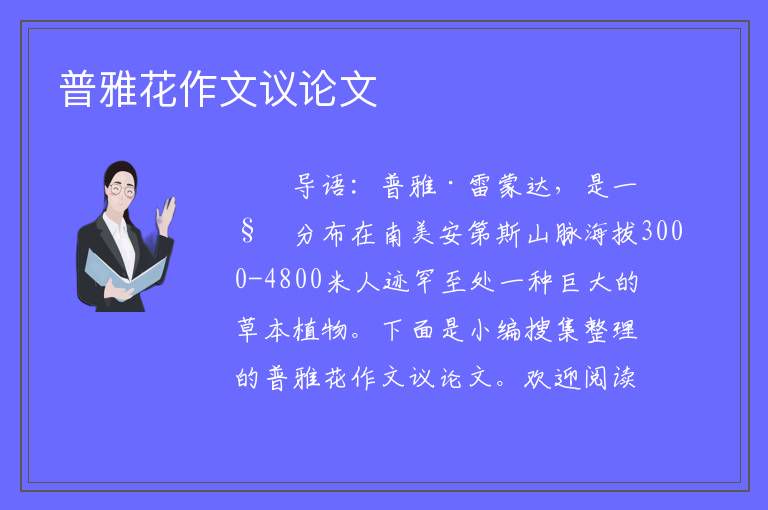 普雅花作文议论文

导语：普雅·雷蒙达，是一§ 分布在南美安第斯山脉海拔3000-4800米人迹罕至处一种巨大的草本植物。下面是小编搜集整理的普雅花作文议论文。欢迎阅读